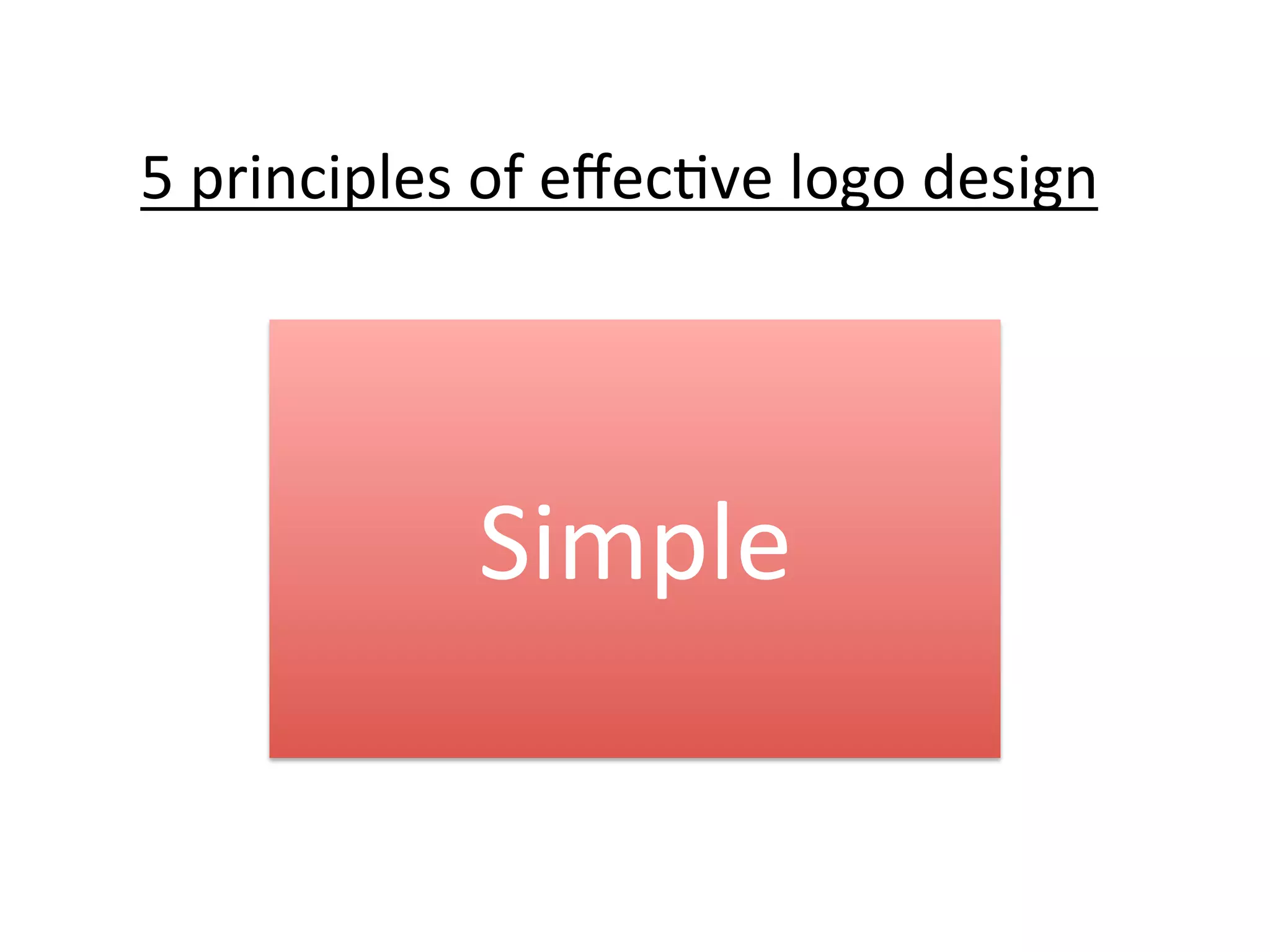 5 principles of effective logo design

Simple